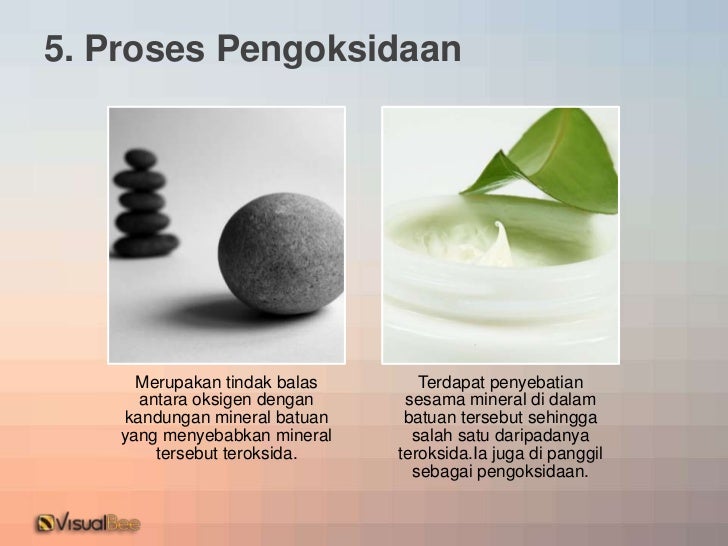 5. Proses Pengoksidaan

Merupakan tindak balas antara oksigen dengan kandungan mineral batuan yang menyebabkan mineral tersebut teroksida.

Terdapat penyebatian sesama mineral di dalam batuan tersebut sehingga salah satu daripadanya teroksida.Ia juga di panggil sebagai pengoksidaan.

VisualBee